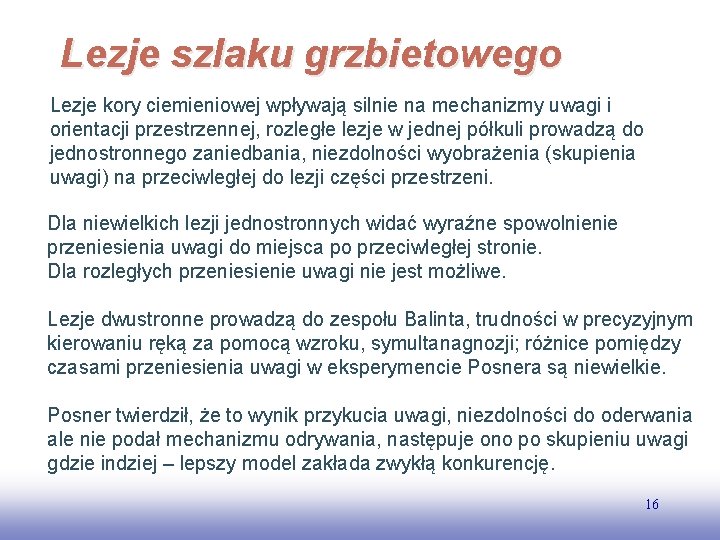 Lezje szlaku grzbietowego

Lezje kory ciemieniowej wpływają silnie na mechanizmy uwagi i orientacji przestrzennej, rozległe lezje w jednej półkuli prowadzą do jednostronnego zaniedbania, niezdolności wyobrażenia (skupienia uwagi) na przeciwległej do lezji części przestrzeni.

Dla niewielkich lezji jednostronnych widać wyraźne spowolnienie przeniesienia uwagi do miejsca po przeciwległej stronie.
Dla rozległych przeniesienie uwagi nie jest możliwe.

Lezje dwustronne prowadzą do zespołu Balinta, trudności w precyzyjnym kierowaniu ręką za pomocą wzroku, symultanagnozji; różnice pomiędzy czasami przeniesienia uwagi w eksperymencie Posnera są niewielkie.

Posner twierdził, że to wynik przykucia uwagi, niezdolności do oderwania ale nie podał mechanizmu odrywania, następuje ono po skupieniu uwagi gdzie indziej – lepszy model zakłada zwykłą konkurencję.

16